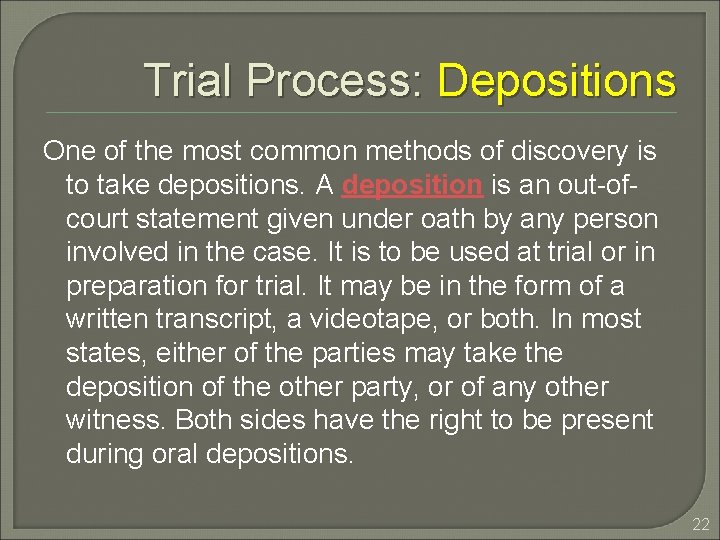 Trial Process: Depositions

One of the most common methods of discovery is to take depositions. A deposition is an out-of-court statement given under oath by any person involved in the case. It is to be used at trial or in preparation for trial. It may be in the form of a written transcript, a videotape, or both. In most states, either of the parties may take the deposition of the other party, or of any other witness. Both sides have the right to be present during oral depositions.

22